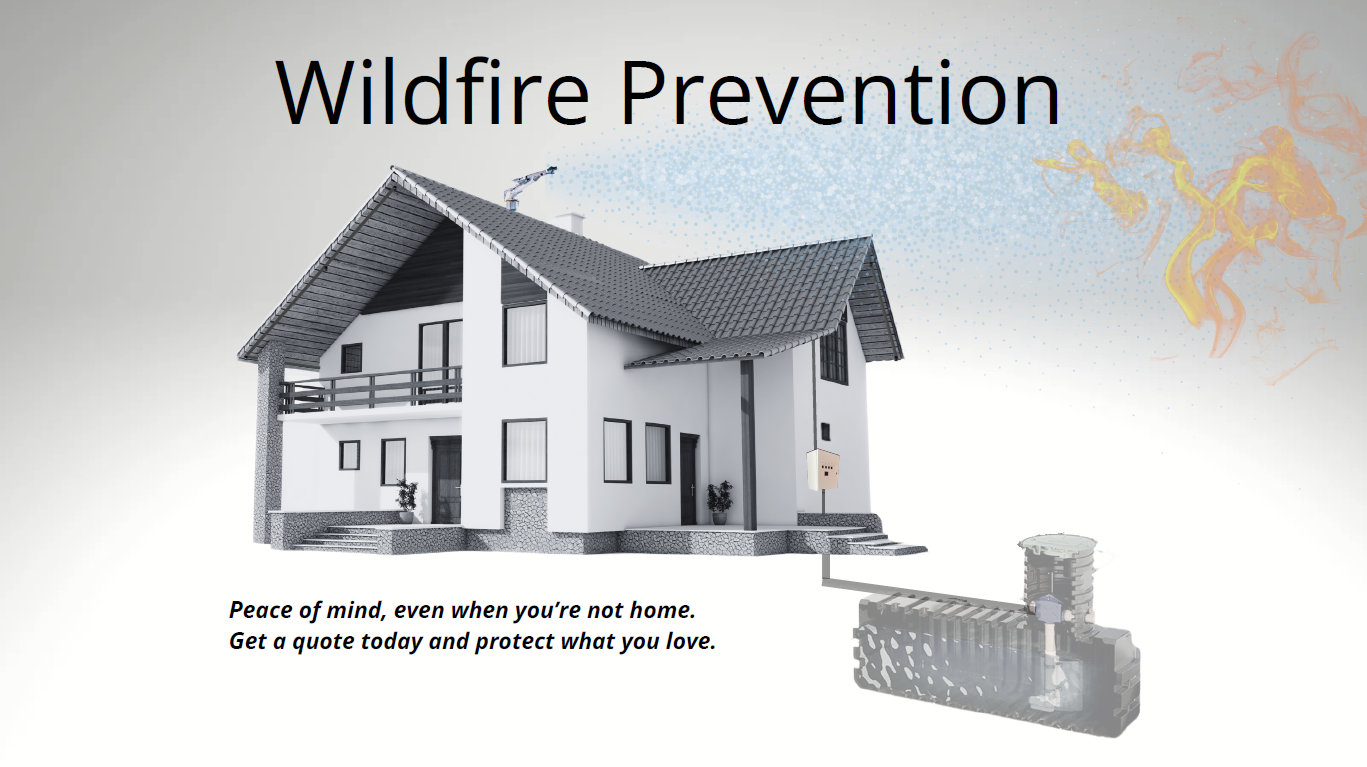 Wildfire Prevention

Peace of mind, even when you're not home.
Get a quote today and protect what you love.